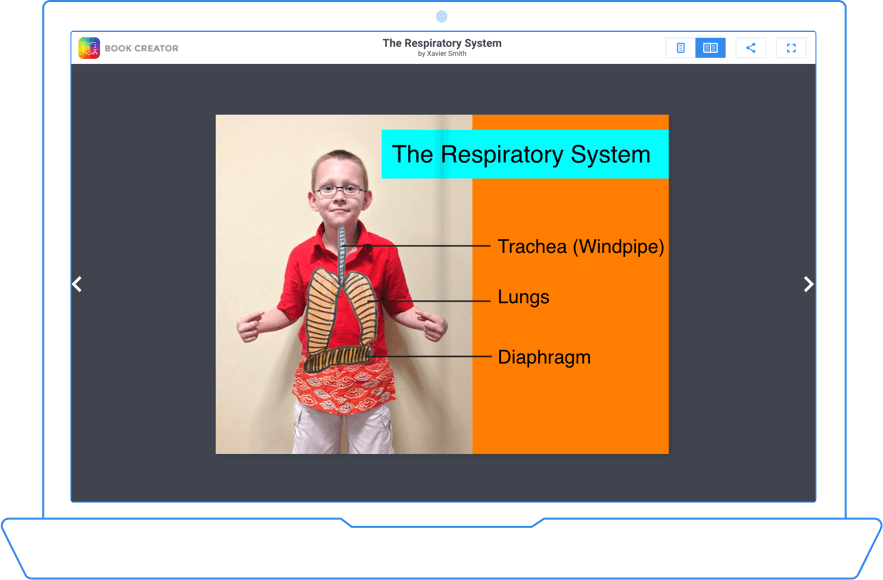 BOOK CREATOR

The Respiratory System
by Xavier Smith

The Respiratory System

Trachea (Windpipe)

Lungs

Diaphragm